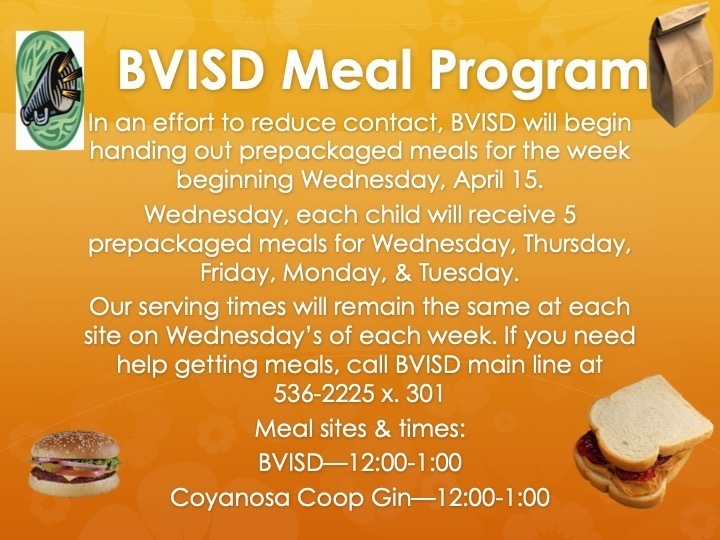 BVISD Meal Program

In an effort to reduce contact, BVISD will begin handing out prepackaged meals for the week beginning Wednesday, April 15.

Wednesday, each child will receive 5 prepackaged meals for Wednesday, Thursday, Friday, Monday, & Tuesday.

Our serving times will remain the same at each site on Wednesday's of each week. If you need help getting meals, call BVISD main line at 536-2225 x. 301

Meal sites & times:

BVISD—12:00-1:00

Coyanosa Coop Gin—12:00-1:00